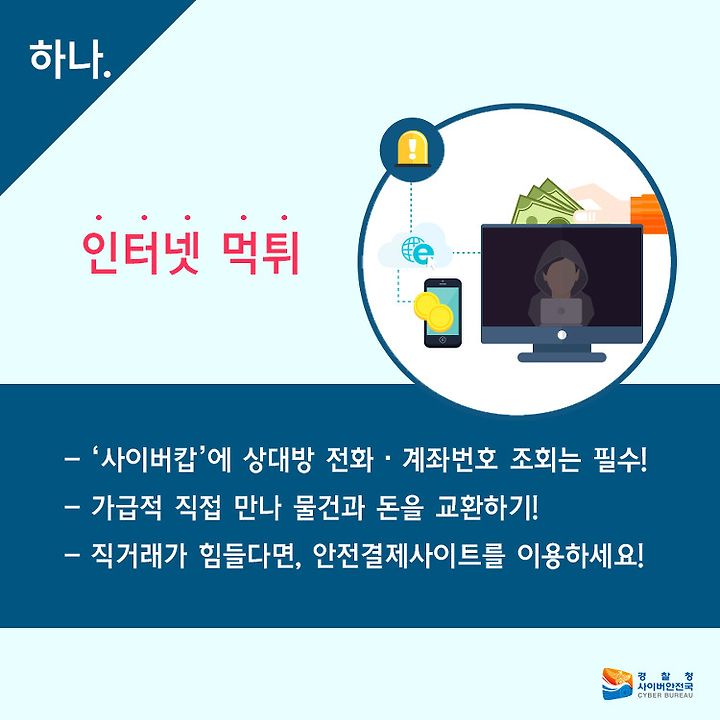 하나.

인터넷 먹튀

– '사이버캅'에 상대방 전화 · 계좌번호 조회는 필수!

– 가급적 직접 만나 물건과 돈을 교환하기!

– 직거래가 힘들다면, 안전결제사이트를 이용하세요!

경찰청
사이버안전국
CYBER BUREAU